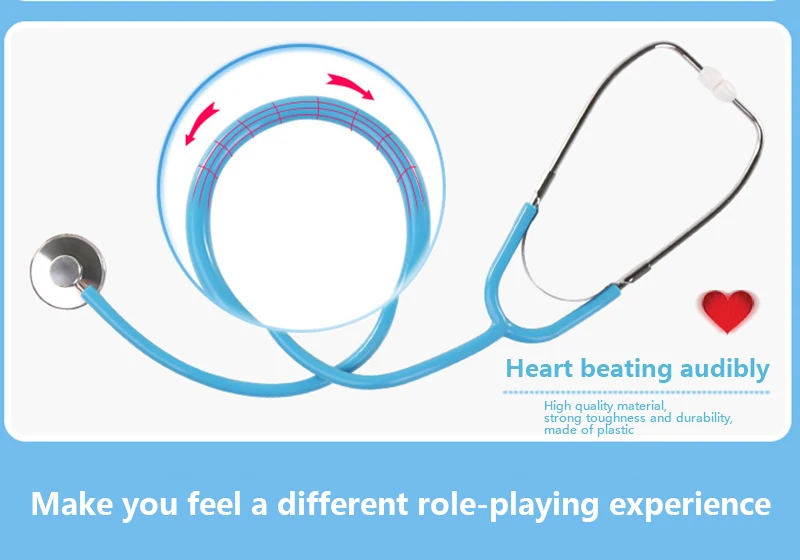 Heart beating audibly

High quality material, strong toughness and durability, made of plastic

Make you feel a different role-playing experience